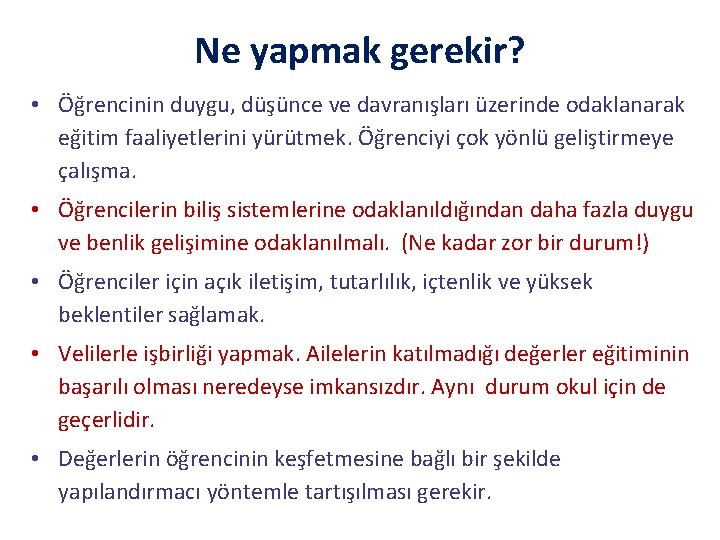 Ne yapmak gerekir?

• Öğrencinin duygu, düşünce ve davranışları üzerinde odaklanarak eğitim faaliyetlerini yürütmek. Öğrenciyi çok yönlü geliştirmeye çalışma.

• Öğrencilerin biliş sistemlerine odaklanıldığından daha fazla duygu ve benlik gelişimine odaklanılmalı. (Ne kadar zor bir durum!)

• Öğrenciler için açık iletişim, tutarlılık, içtenlik ve yüksek beklentiler sağlamak.

• Velilerle işbirliği yapmak. Ailelerin katılmadığı değerler eğitiminin başarılı olması neredeyse imkansızdır. Aynı durum okul için de geçerlidir.

• Değerlerin öğrencinin keşfetmesine bağlı bir şekilde yapılandırmacı yöntemle tartışılması gerekir.